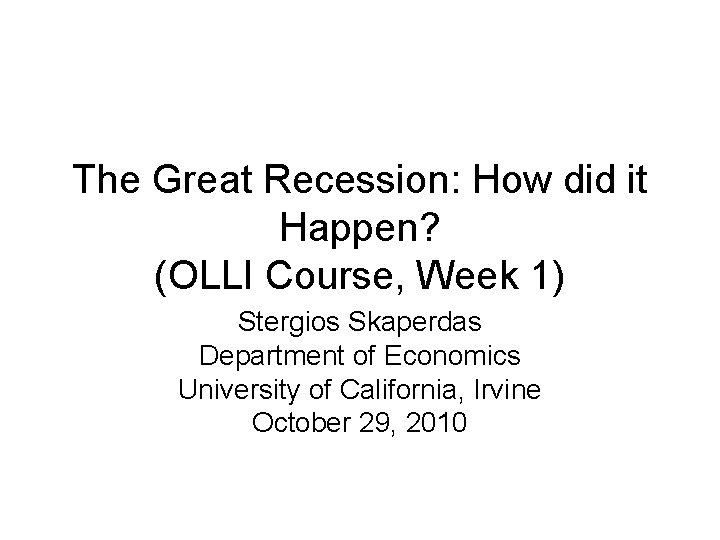 The Great Recession: How did it Happen?
(OLLI Course, Week 1)

Stergios Skaperdas
Department of Economics
University of California, Irvine
October 29, 2010